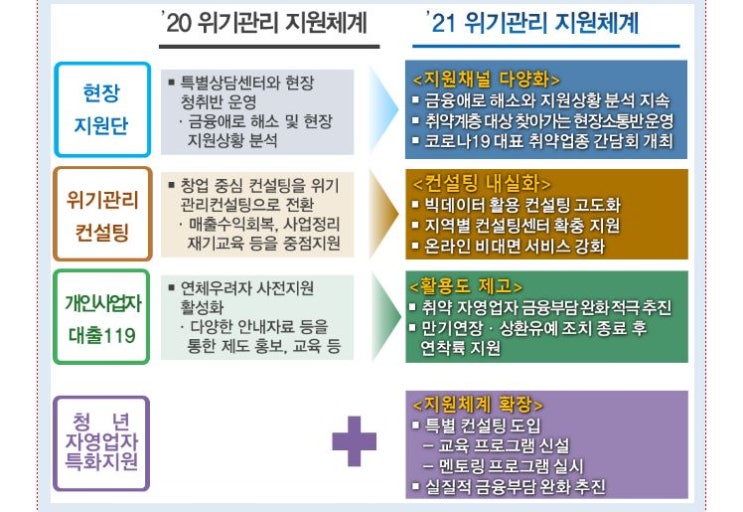 '20 위기관리 지원체계

'21 위기관리 지원체계

현장 지원단

▪ 특별상담센터와 현장 청취반 운영
· 금융애로 해소 및 현장 지원상황 분석

<지원채널 다양화>
▪ 금융애로 해소와 지원상황 분석 지속
▪ 취약계층 대상 찾아가는 현장소통반운영
▪ 코로나19 대표 취약업종 간담회 개최

위기관리 컨설팅

▪ 창업 중심 컨설팅을 위기 관리컨설팅으로 전환
· 매출수익회복, 사업정리 재기교육 등을 중점지원

<컨설팅 내실화>
▪ 빅데이터 활용 컨설팅 고도화
▪ 지역별 컨설팅센터 확충 지원
▪ 온라인 비대면 서비스 강화

개인사업자 대출119

▪ 연체우려자 사전지원 활성화
· 다양한 안내자료 등을 통한 제도 홍보, 교육 등

<활용도 제고>
▪ 취약 자영업자 금융부담 완화 적극 추진
▪ 만기연장 · 상환유예 조치 종료 후 연착륙 지원

청 년 자영업자 특화지원

<지원체계 확장>
▪ 특별 컨설팅 도입
– 교육 프로그램 신설
– 멘토링 프로그램 실시
▪ 실질적 금융부담 완화 추진